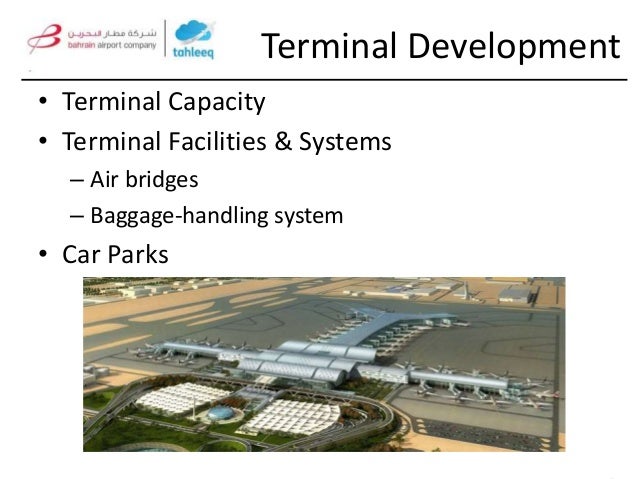 شركة مطار البحرين
bahrain airport company
tahleeq

Terminal Development

• Terminal Capacity
• Terminal Facilities & Systems
– Air bridges
– Baggage-handling system
• Car Parks